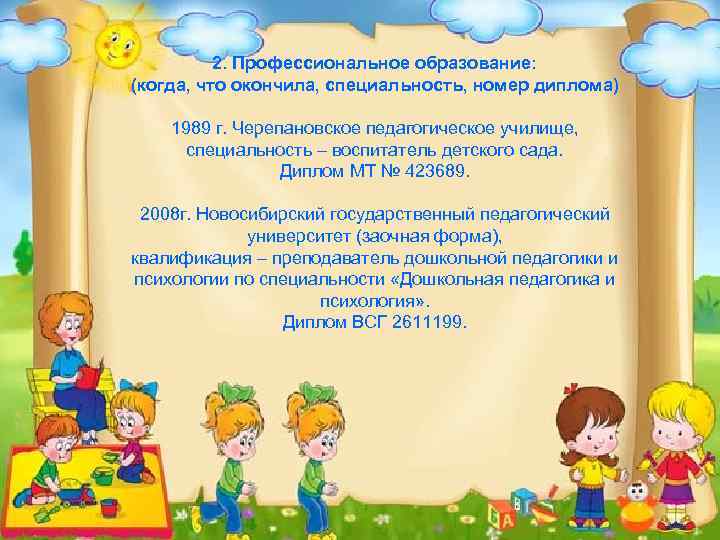 2. Профессиональное образование:
(когда, что окончила, специальность, номер диплома)

1989 г. Черепановское педагогическое училище, специальность – воспитатель детского сада.
Диплом МТ № 423689.

2008г. Новосибирский государственный педагогический университет (заочная форма),
квалификация – преподаватель дошкольной педагогики и психологии по специальности «Дошкольная педагогика и психология».
Диплом ВСГ 2611199.